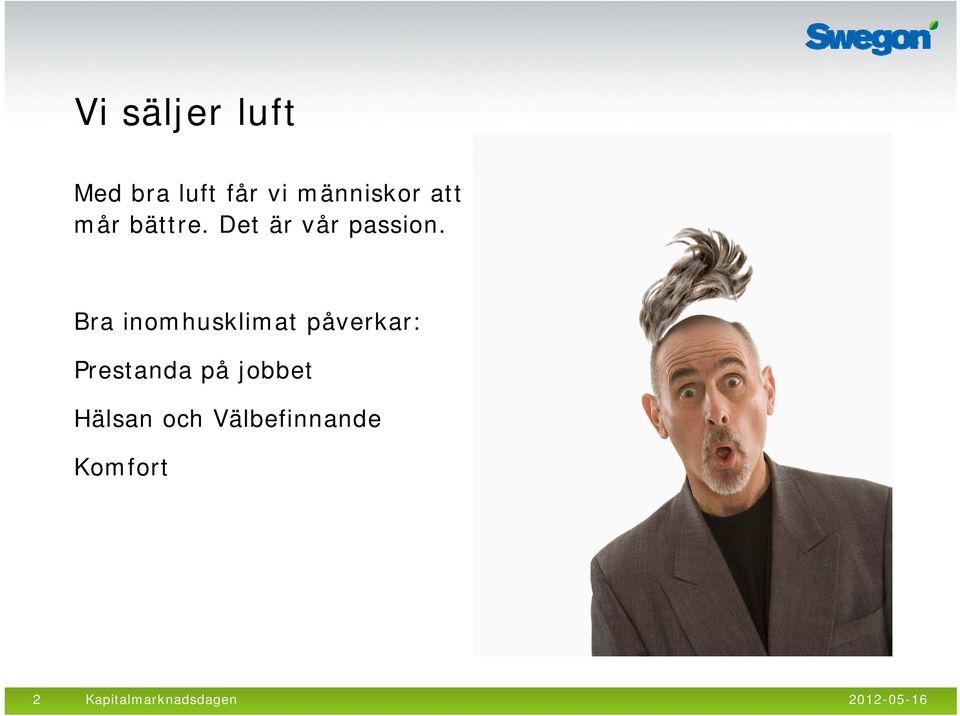 Swegon

Vi säljer luft

Med bra luft får vi människor att mår bättre. Det är vår passion.

Bra inomhusklimat påverkar:

Prestanda på jobbet

Hälsan och Välbefinnande

Komfort

2 Kapitalmarknadsdagen 2012-05-16